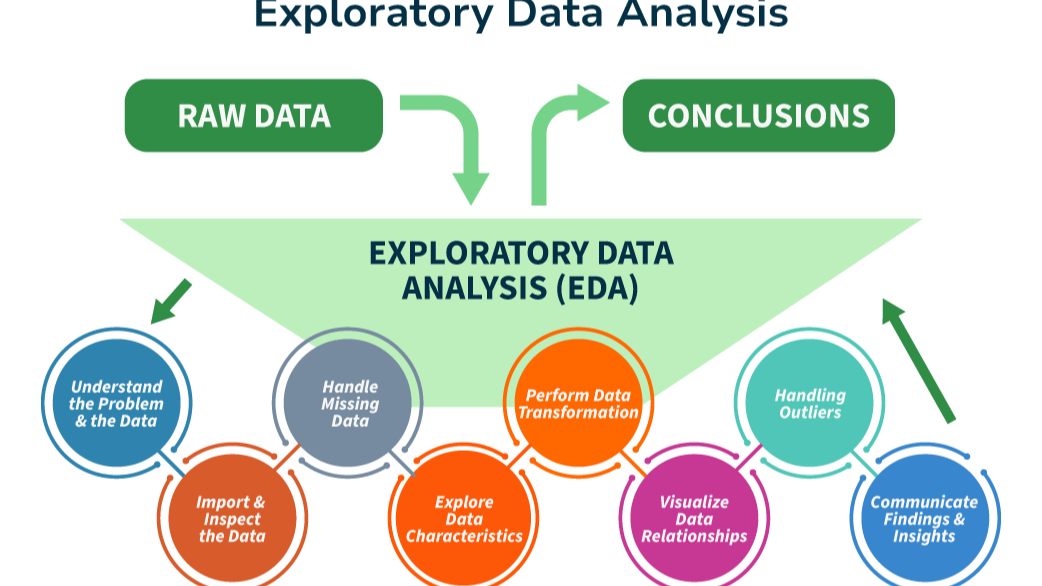 Exploratory Data Analysis

RAW DATA

CONCLUSIONS

EXPLORATORY DATA ANALYSIS (EDA)

Understand the Problem & the Data

Import & Inspect the Data

Handle Missing Data

Explore Data Characteristics

Perform Data Transformation

Visualize Data Relationships

Handling Outliers

Communicate Findings & Insights